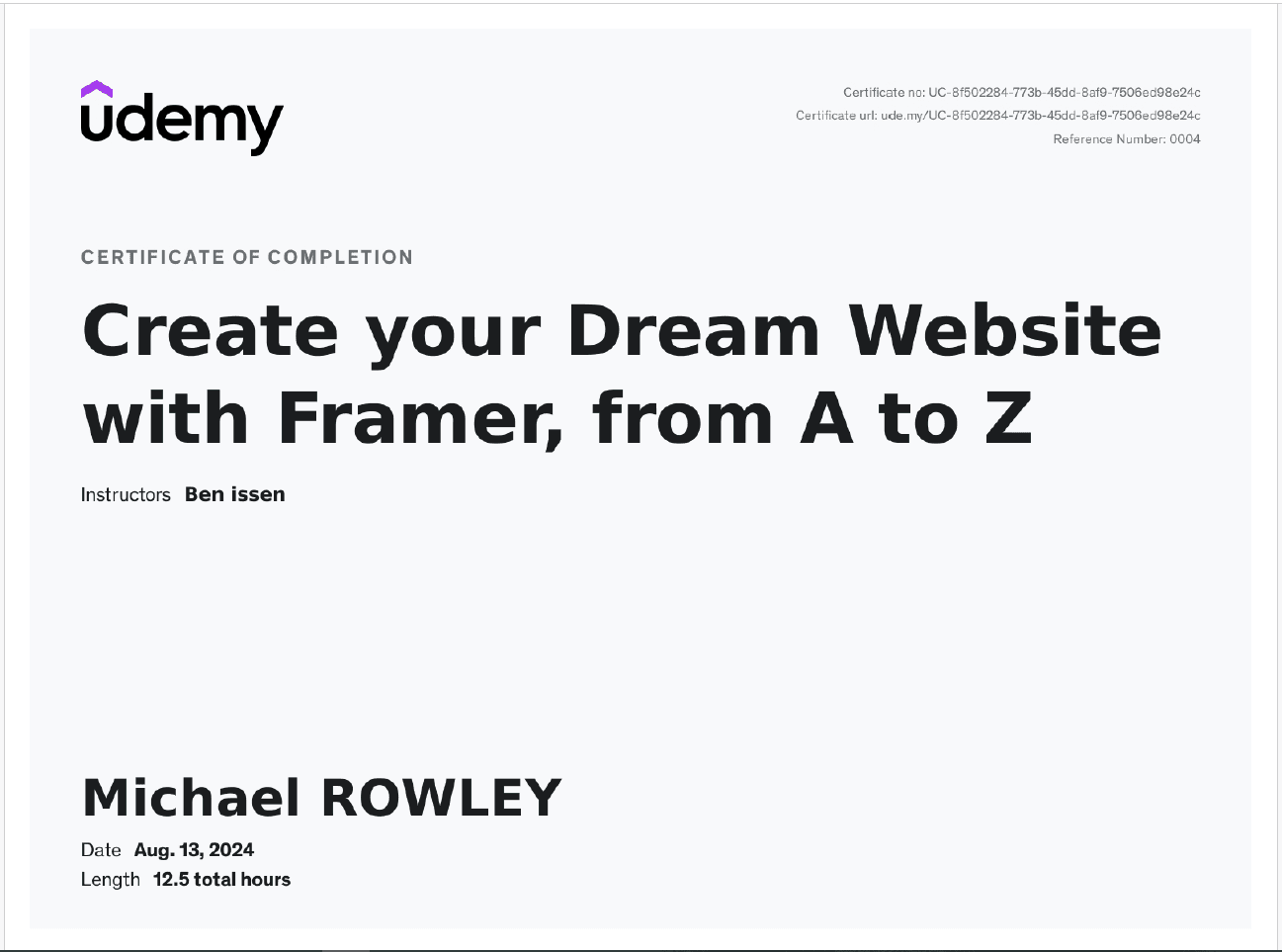 udemy

Certificate no: UC-8f502284-773b-45dd-8af9-7506ed98e24c
Certificate url: ude.my/UC-8f502284-773b-45dd-8af9-7506ed98e24c
Reference Number: 0004

CERTIFICATE OF COMPLETION

Create your Dream Website with Framer, from A to Z

Instructors Ben issen

Michael ROWLEY

Date Aug. 13, 2024
Length 12.5 total hours